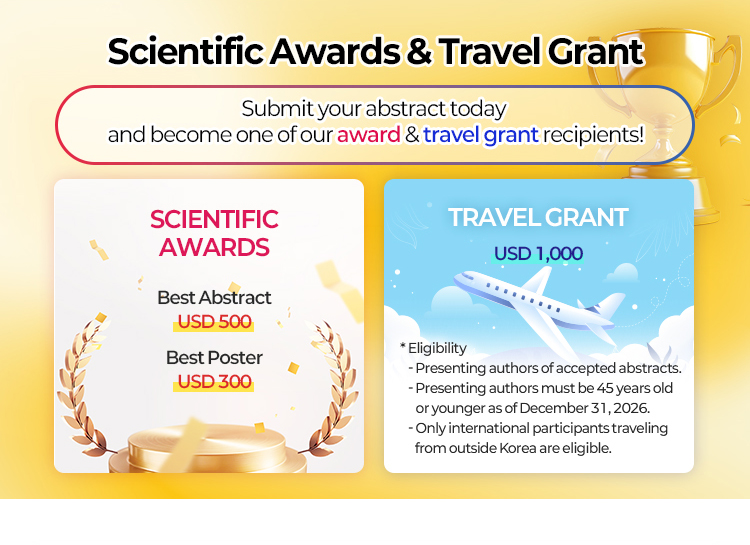 Scientific Awards & Travel Grant

Submit your abstract today and become one of our award & travel grant recipients!

SCIENTIFIC AWARDS

Best Abstract
USD 500

Best Poster
USD 300

TRAVEL GRANT
USD 1,000

* Eligibility
- Presenting authors of accepted abstracts.
- Presenting authors must be 45 years old or younger as of December 31, 2026.
- Only international participants traveling from outside Korea are eligible.